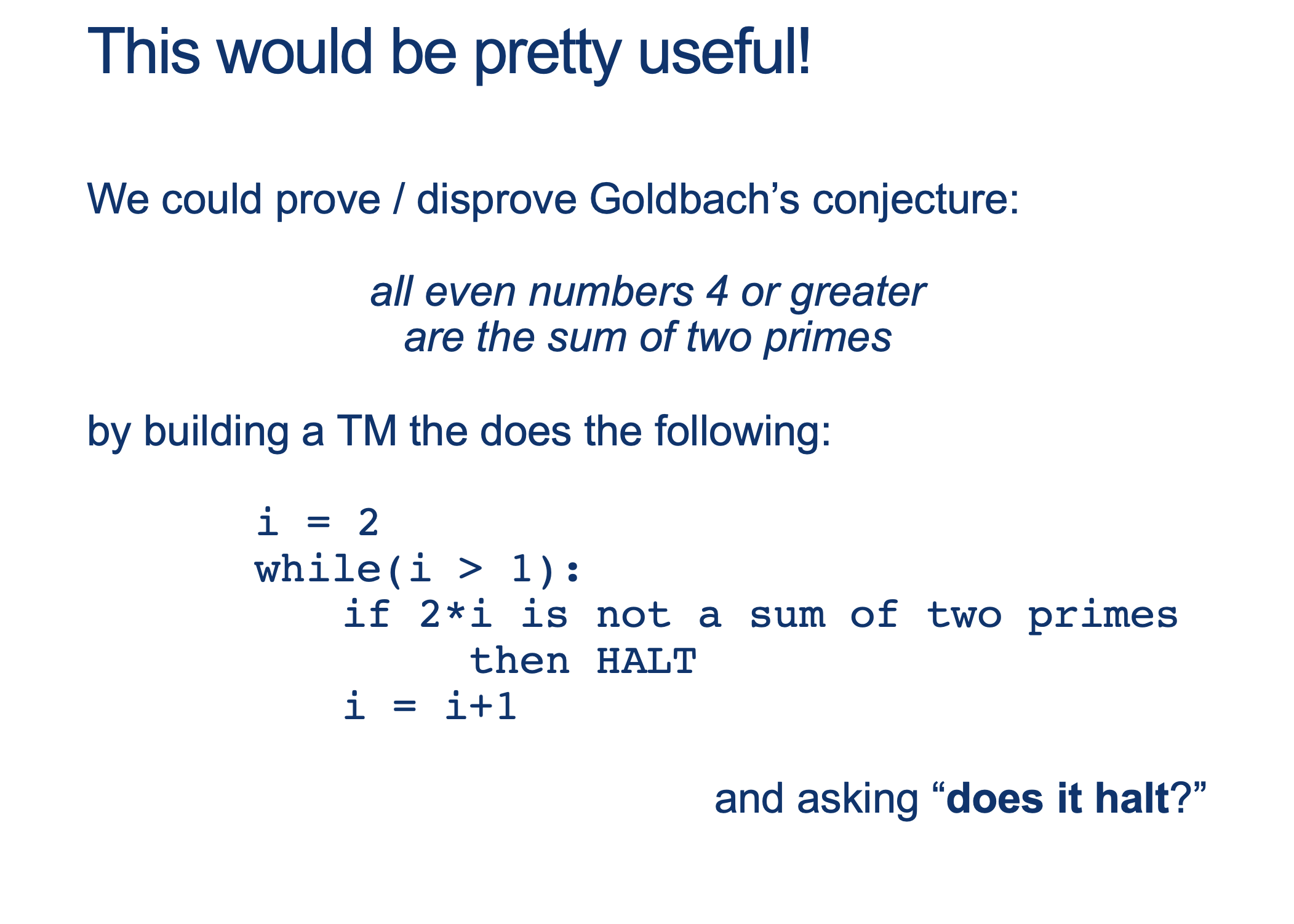 This would be pretty useful!

We could prove / disprove Goldbach's conjecture:

all even numbers 4 or greater
are the sum of two primes

by building a TM the does the following:

i = 2
while(i > 1):
    if 2*i is not a sum of two primes
        then HALT
    i = i+1

and asking "does it halt?"